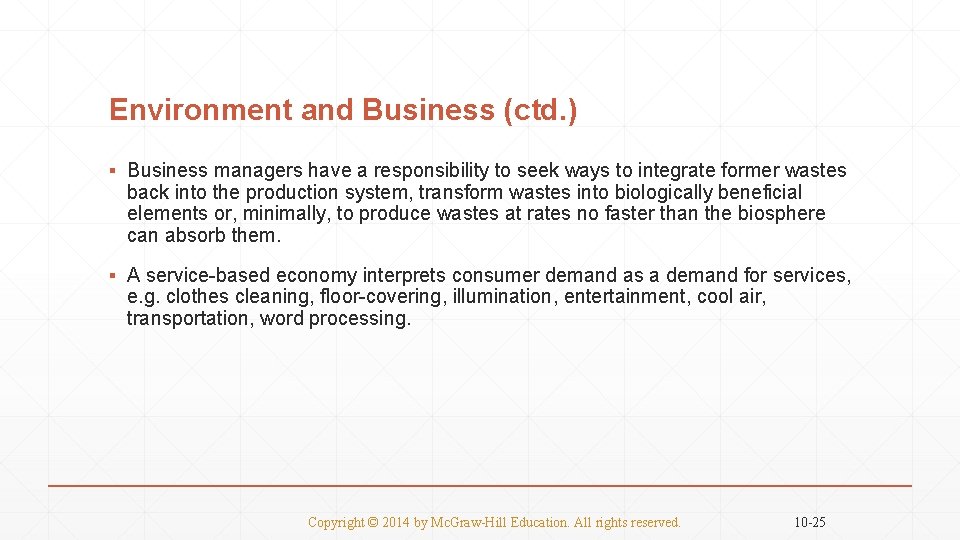 Environment and Business (ctd.)

▪ Business managers have a responsibility to seek ways to integrate former wastes back into the production system, transform wastes into biologically beneficial elements or, minimally, to produce wastes at rates no faster than the biosphere can absorb them.

▪ A service-based economy interprets consumer demand as a demand for services, e.g. clothes cleaning, floor-covering, illumination, entertainment, cool air, transportation, word processing.

Copyright © 2014 by McGraw-Hill Education. All rights reserved.

10-25